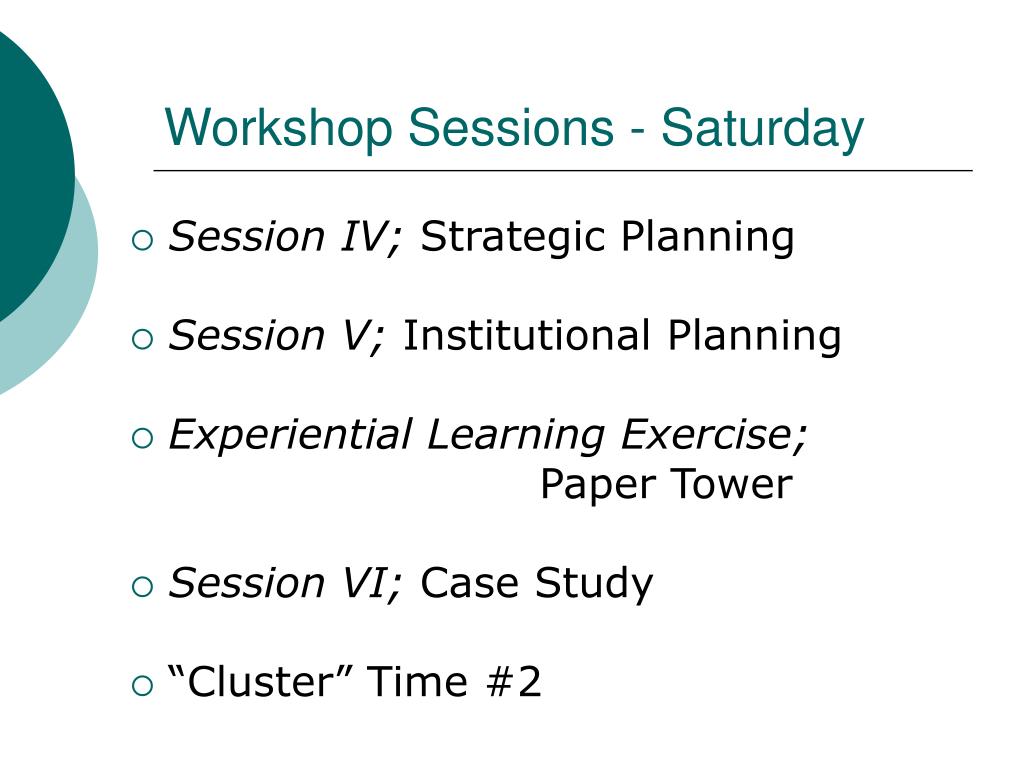 Workshop Sessions - Saturday

Session IV; Strategic Planning

Session V; Institutional Planning

Experiential Learning Exercise; Paper Tower

Session VI; Case Study

“Cluster” Time #2